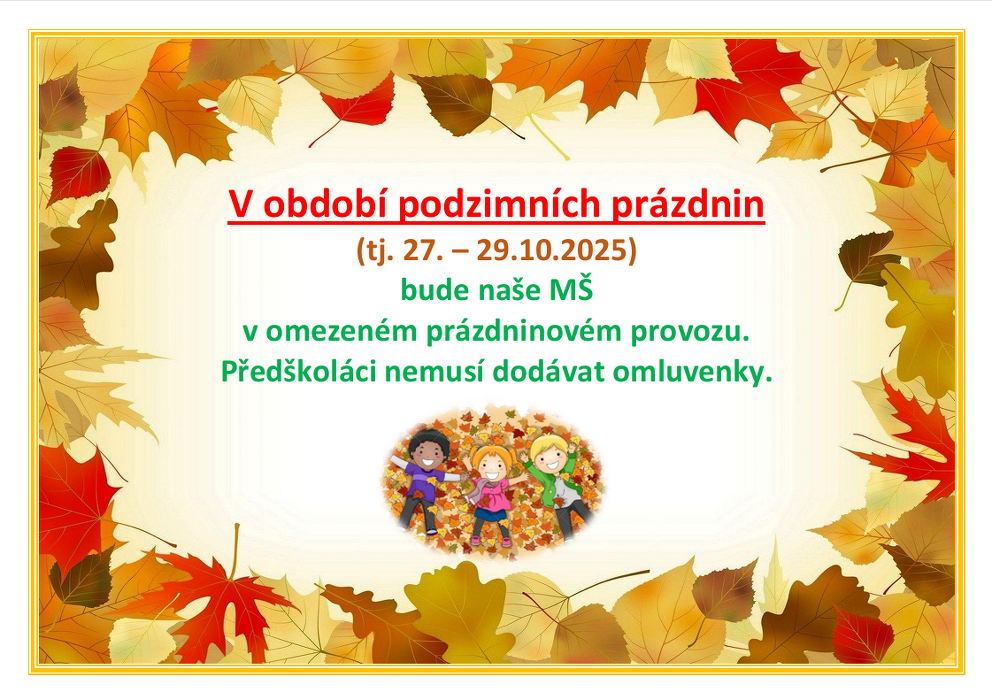 V období podzimních prázdnin
(tj. 27. – 29.10.2025)
bude naše MŠ
v omezeném prázdninovém provozu.
Předškoláci nemusí dodávat omluvenky.